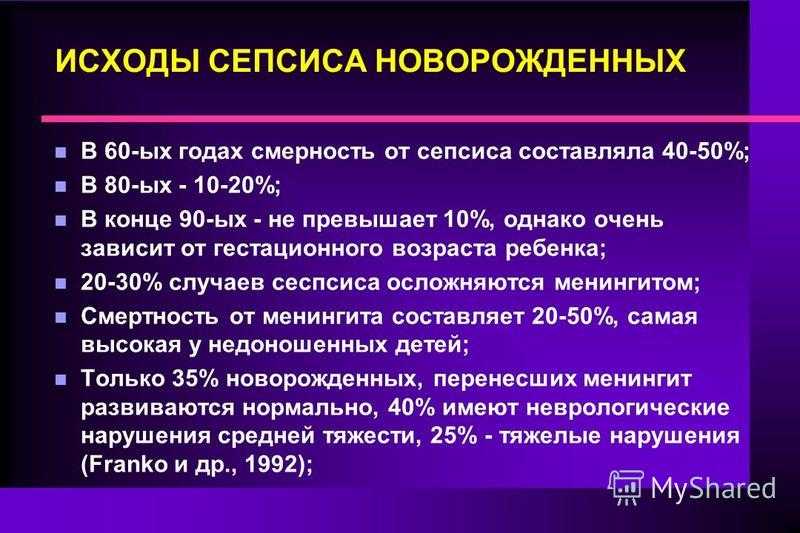 ИСХОДЫ СЕПСИСА НОВОРОЖДЕННЫХ

- В 60-ых годах смерность от сепсиса составляла 40-50%;
- В 80-ых - 10-20%;
- В конце 90-ых - не превышает 10%, однако очень зависит от гестационного возраста ребенка;
- 20-30% случаев сеспсиса осложняются менингитом;
- Смертность от менингита составляет 20-50%, самая высокая у недоношенных детей;
- Только 35% новорожденных, перенесших менингит развиваются нормально, 40% имеют неврологические нарушения средней тяжести, 25% - тяжелые нарушения (Franko и др., 1992);

MyShared